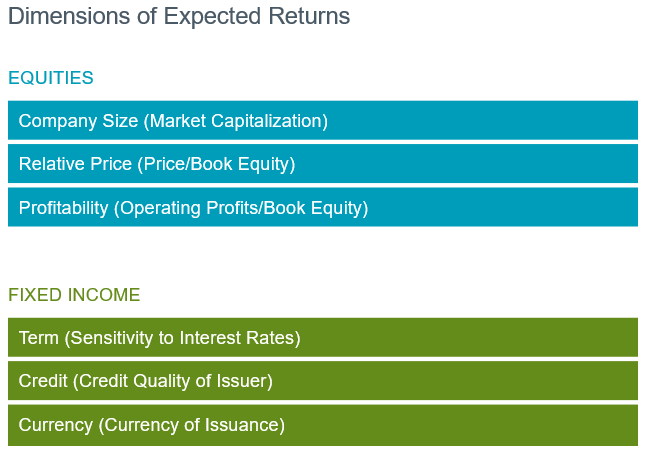 Dimensions of Expected Returns

EQUITIES

Company Size (Market Capitalization)

Relative Price (Price/Book Equity)

Profitability (Operating Profits/Book Equity)

FIXED INCOME

Term (Sensitivity to Interest Rates)

Credit (Credit Quality of Issuer)

Currency (Currency of Issuance)